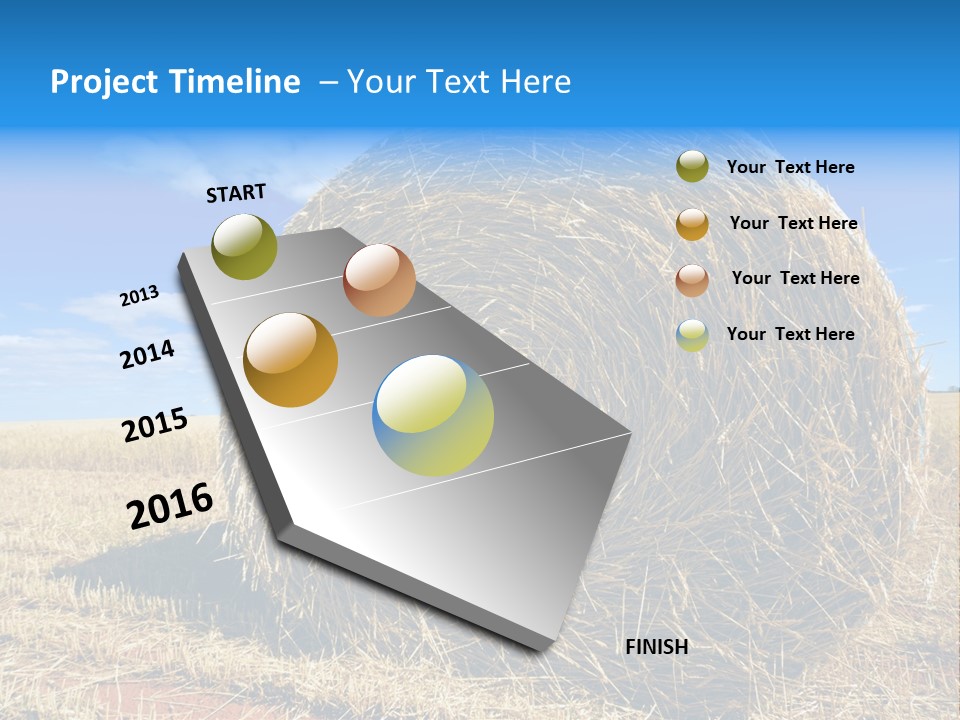 Project Timeline – Your Text Here

START

2013

2014

2015

2016

FINISH

Your Text Here

Your Text Here

Your Text Here

Your Text Here